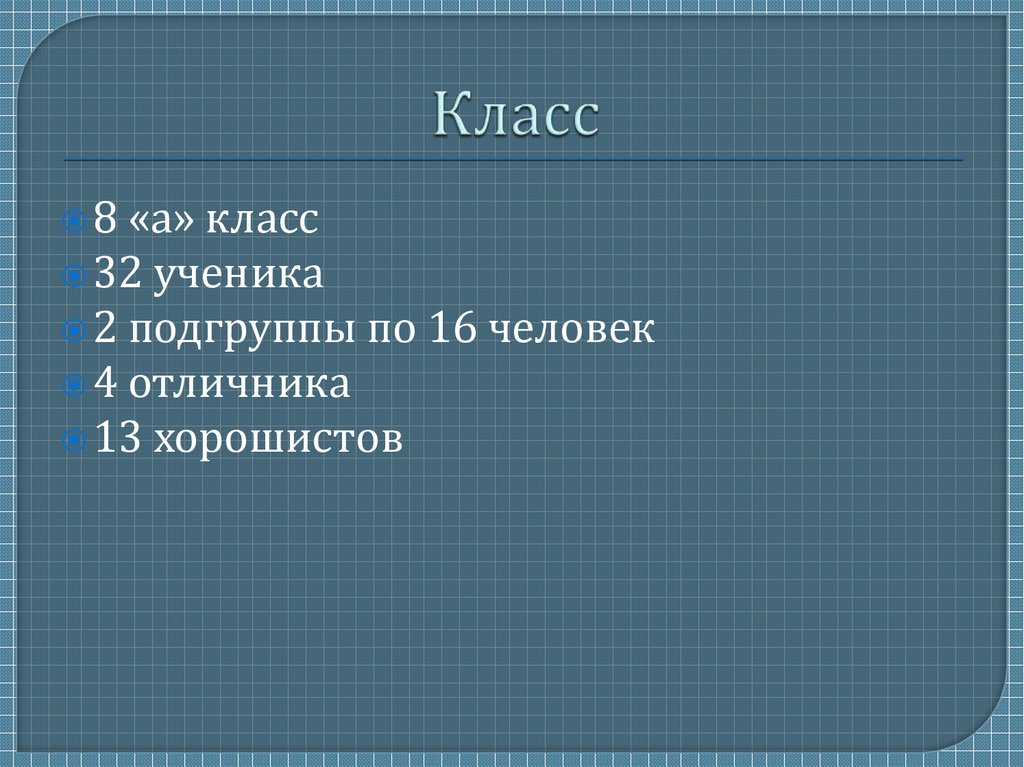 Класс

8 «а» класс
32 ученика
2 подгруппы по 16 человек
4 отличника
13 хорошистов